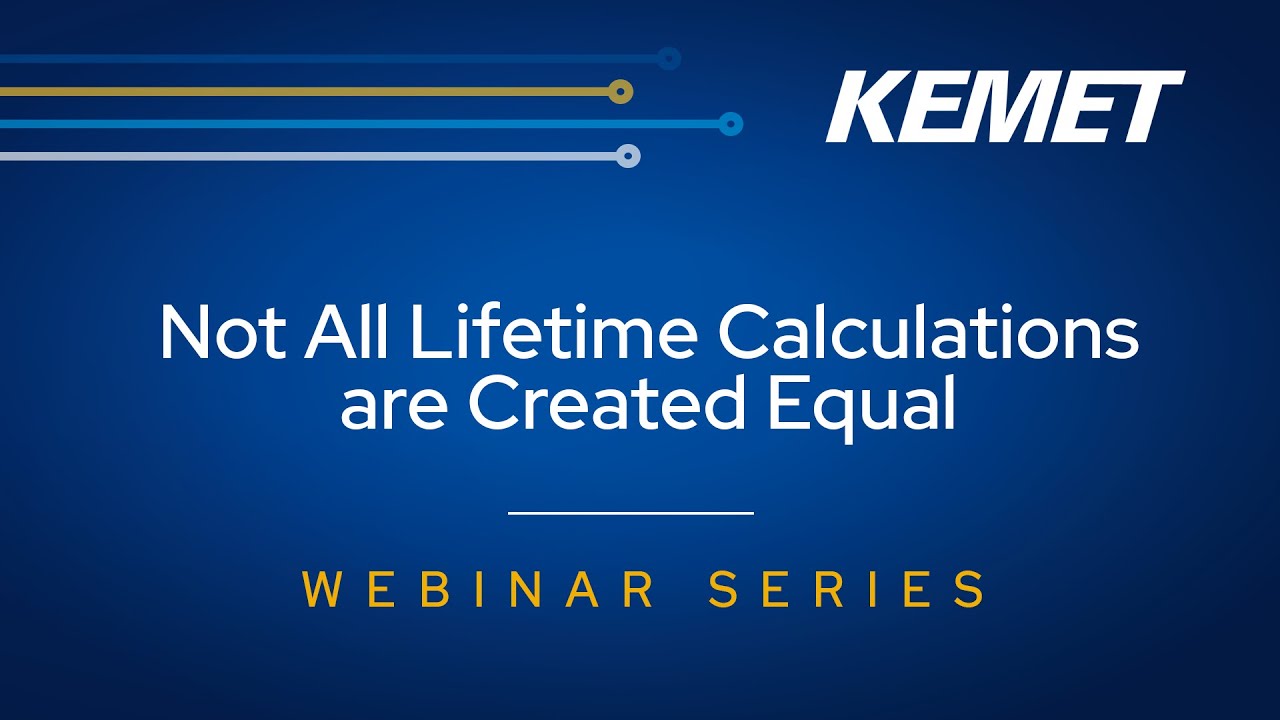 KEMET

Not All Lifetime Calculations are Created Equal

WEBINAR SERIES